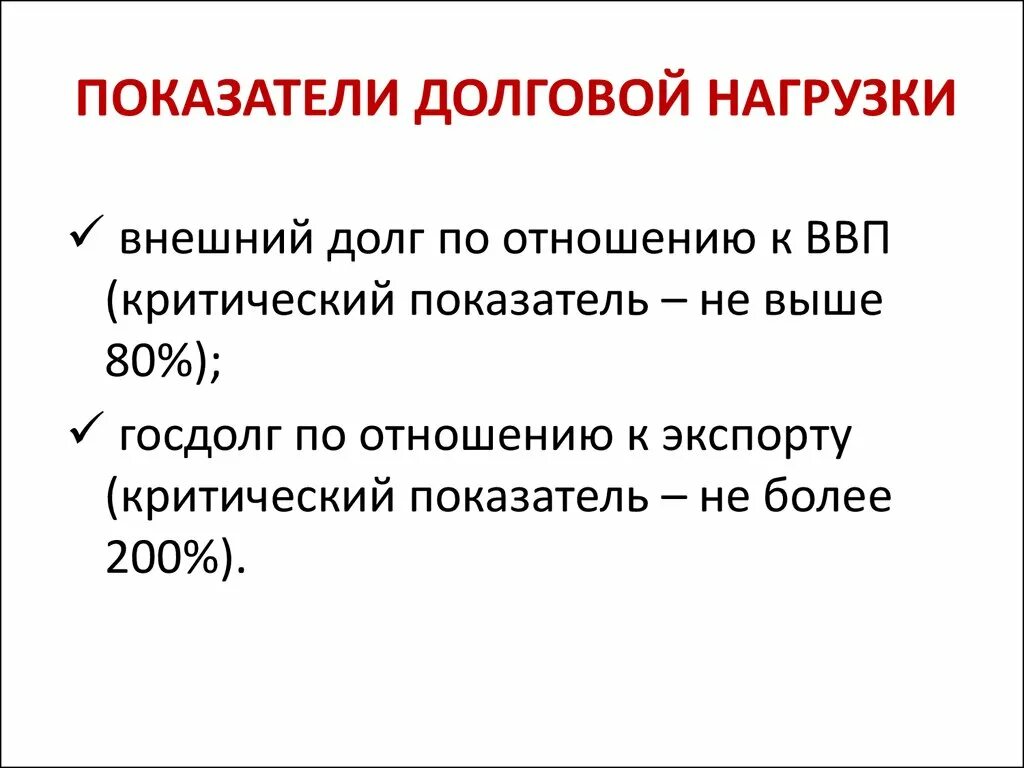 ПОКАЗАТЕЛИ ДОЛГОВОЙ НАГРУЗКИ

✓ внешний долг по отношению к ВВП (критический показатель – не выше 80%);

✓ госдолг по отношению к экспорту (критический показатель – не более 200%).